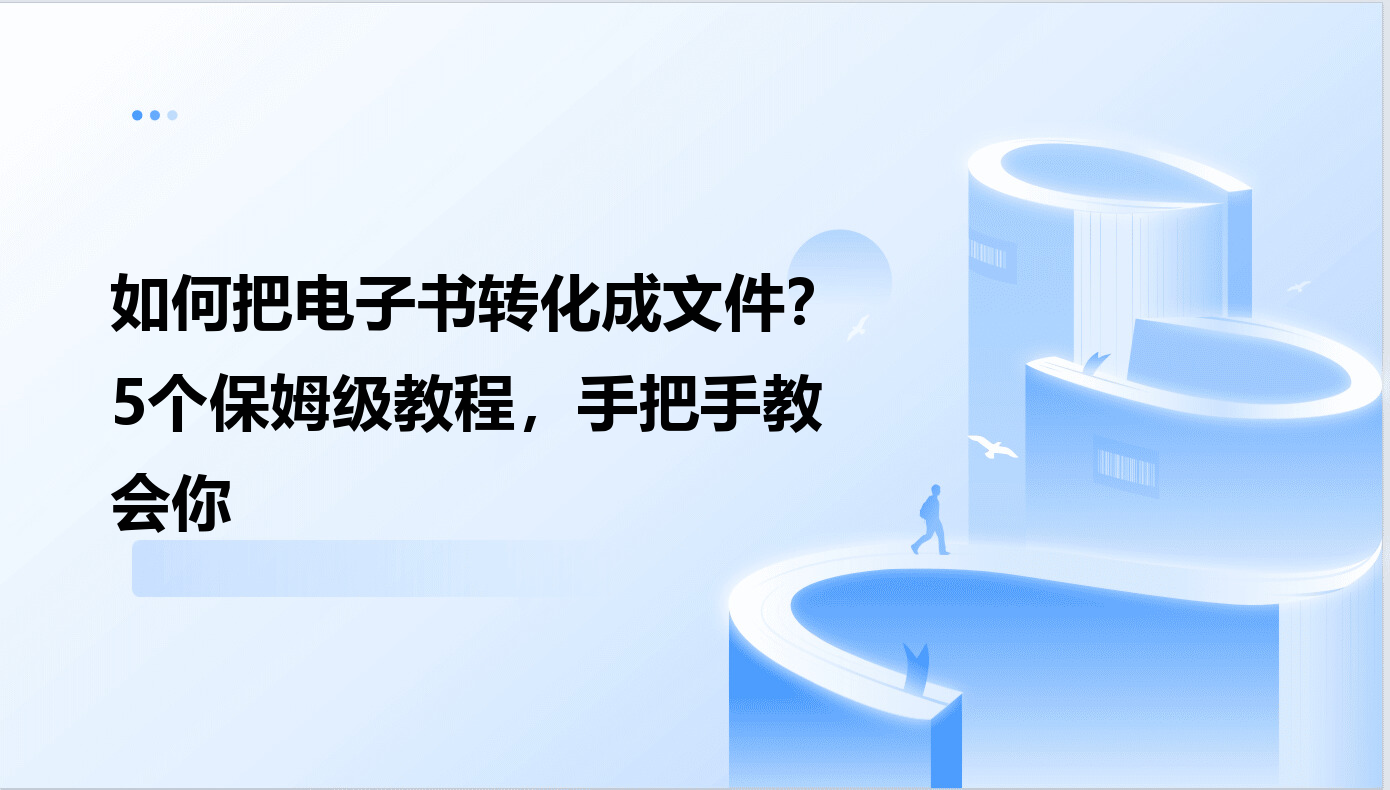 如何把电子书转化成文件？5个保姆级教程，手把手教会你